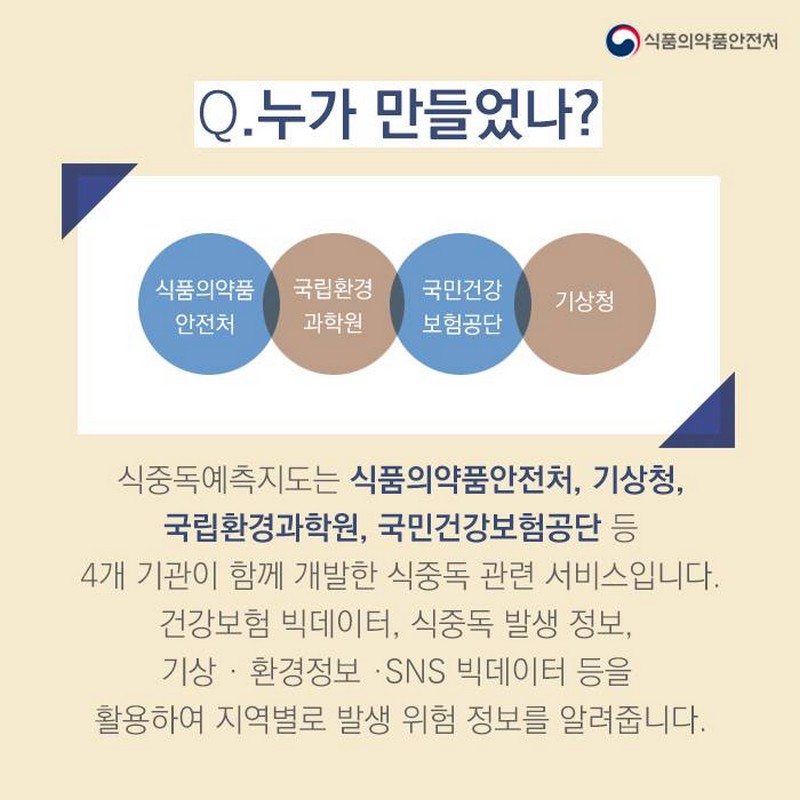 식품의약품안전처

Q.누가 만들었나?

식품의약품 안전처

국립환경 과학원

국민건강 보험공단

기상청

식중독예측지도는 식품의약품안전처, 기상청, 국립환경과학원, 국민건강보험공단 등 4개 기관이 함께 개발한 식중독 관련 서비스입니다. 건강보험 빅데이터, 식중독 발생 정보, 기상 · 환경정보 ·SNS 빅데이터 등을 활용하여 지역별로 발생 위험 정보를 알려줍니다.